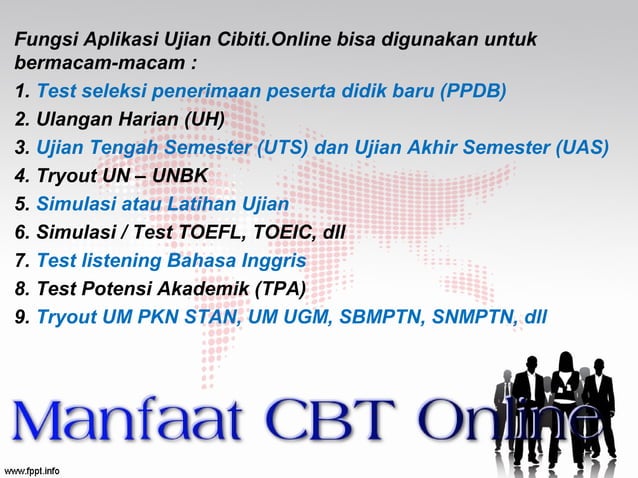 Fungsi Aplikasi Ujian Cibiti.Online bisa digunakan untuk bermacam-macam :

1. Test seleksi penerimaan peserta didik baru (PPDB)
2. Ulangan Harian (UH)
3. Ujian Tengah Semester (UTS) dan Ujian Akhir Semester (UAS)
4. Tryout UN – UNBK
5. Simulasi atau Latihan Ujian
6. Simulasi / Test TOEFL, TOEIC, dll
7. Test listening Bahasa Inggris
8. Test Potensi Akademik (TPA)
9. Tryout UM PKN STAN, UM UGM, SBMPTN, SNMPTN, dll

Manfaat CBT Online

www.fppt.info